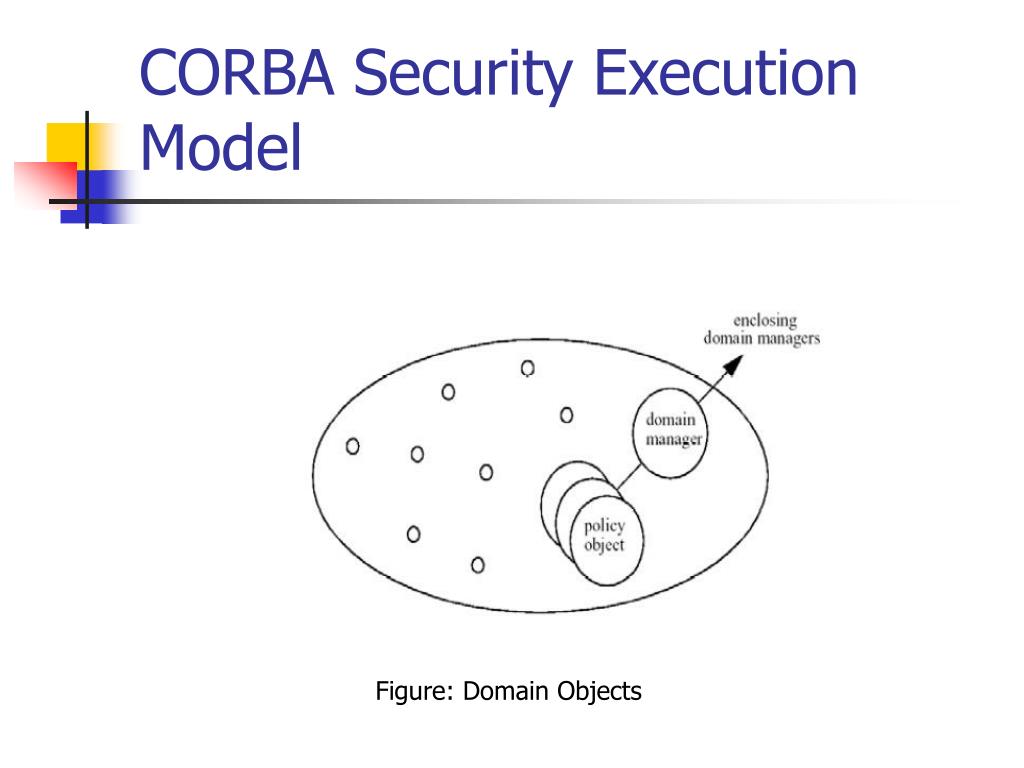 CORBA Security Execution Model

enclosing domain managers

domain manager

policy object

Figure: Domain Objects